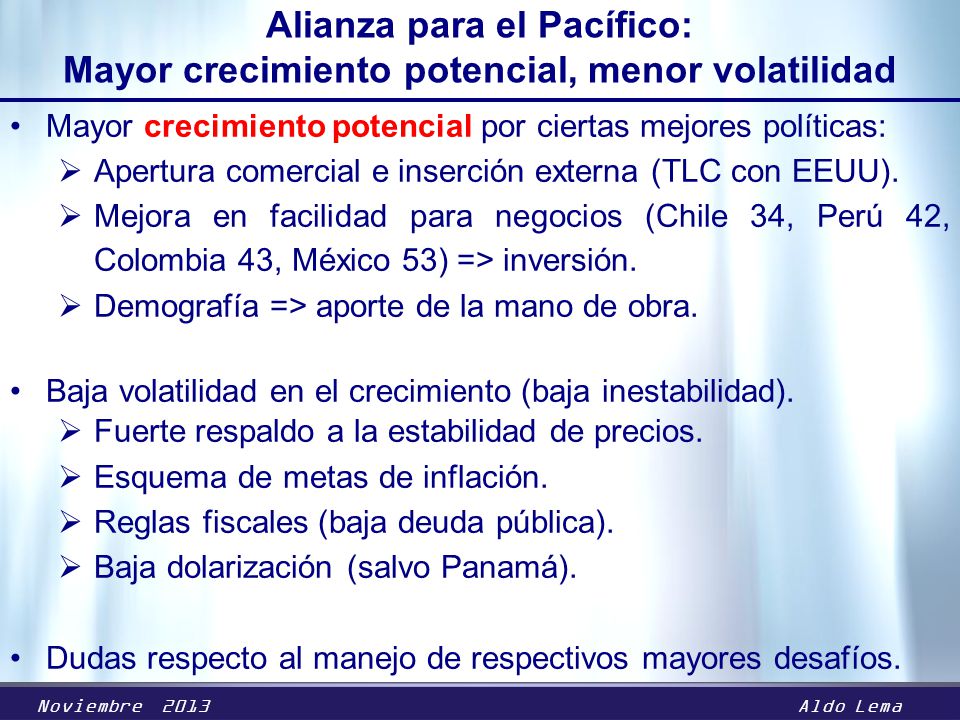 Alianza para el Pacífico:
Mayor crecimiento potencial, menor volatilidad

• Mayor crecimiento potencial por ciertas mejores políticas:
➢ Apertura comercial e inserción externa (TLC con EEUU).
➢ Mejora en facilidad para negocios (Chile 34, Perú 42, Colombia 43, México 53) => inversión.
➢ Demografía => aporte de la mano de obra.

• Baja volatilidad en el crecimiento (baja inestabilidad).
➢ Fuerte respaldo a la estabilidad de precios.
➢ Esquema de metas de inflación.
➢ Reglas fiscales (baja deuda pública).
➢ Baja dolarización (salvo Panamá).

• Dudas respecto al manejo de respectivos mayores desafíos.

Noviembre 2013
Aldo Lema